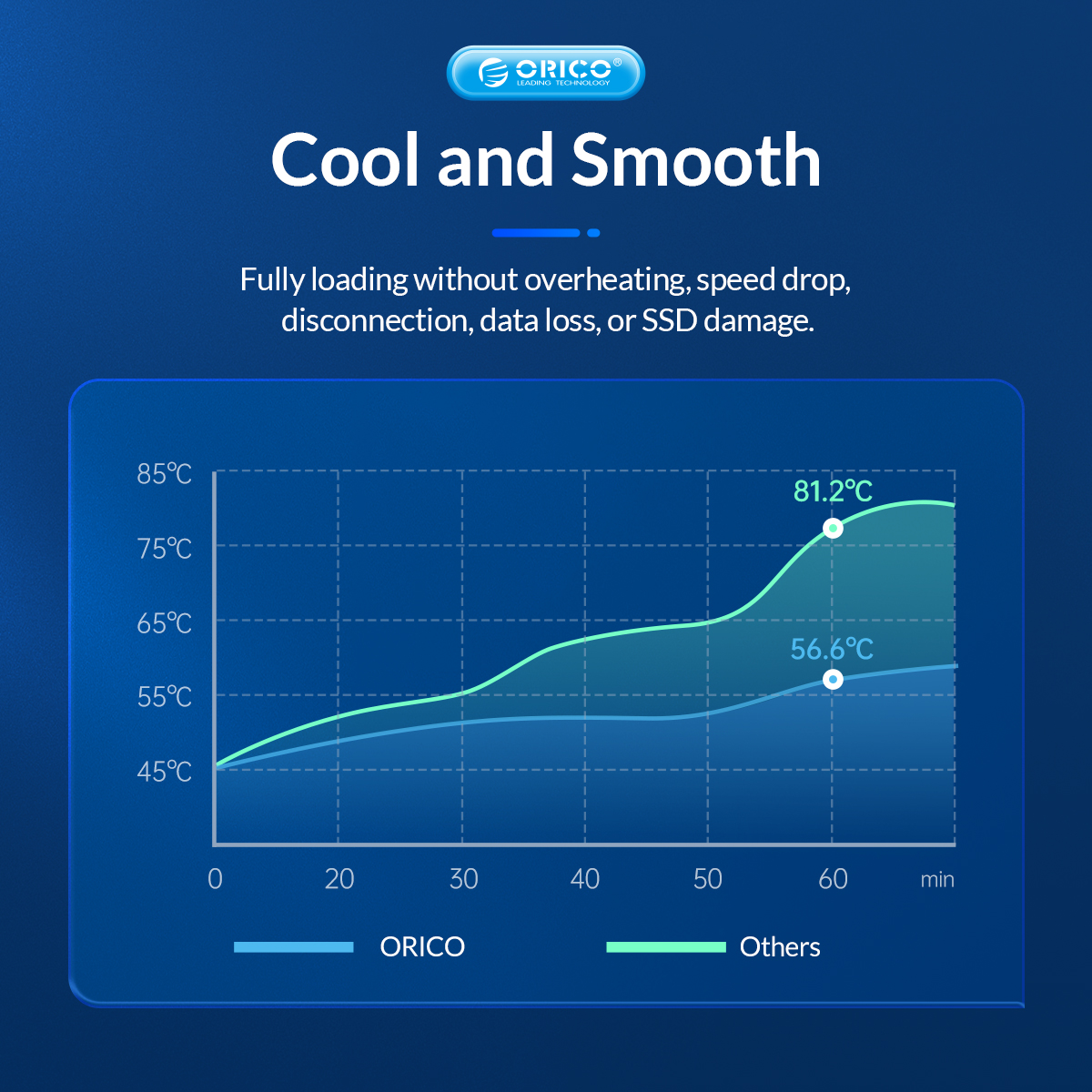 ORICO®
LEADING TECHNOLOGY

Cool and Smooth

Fully loading without overheating, speed drop, disconnection, data loss, or SSD damage.

85℃
75℃
65℃
55℃
45℃

81.2℃
56.6℃

0 20 30 40 50 60 min

ORICO
Others